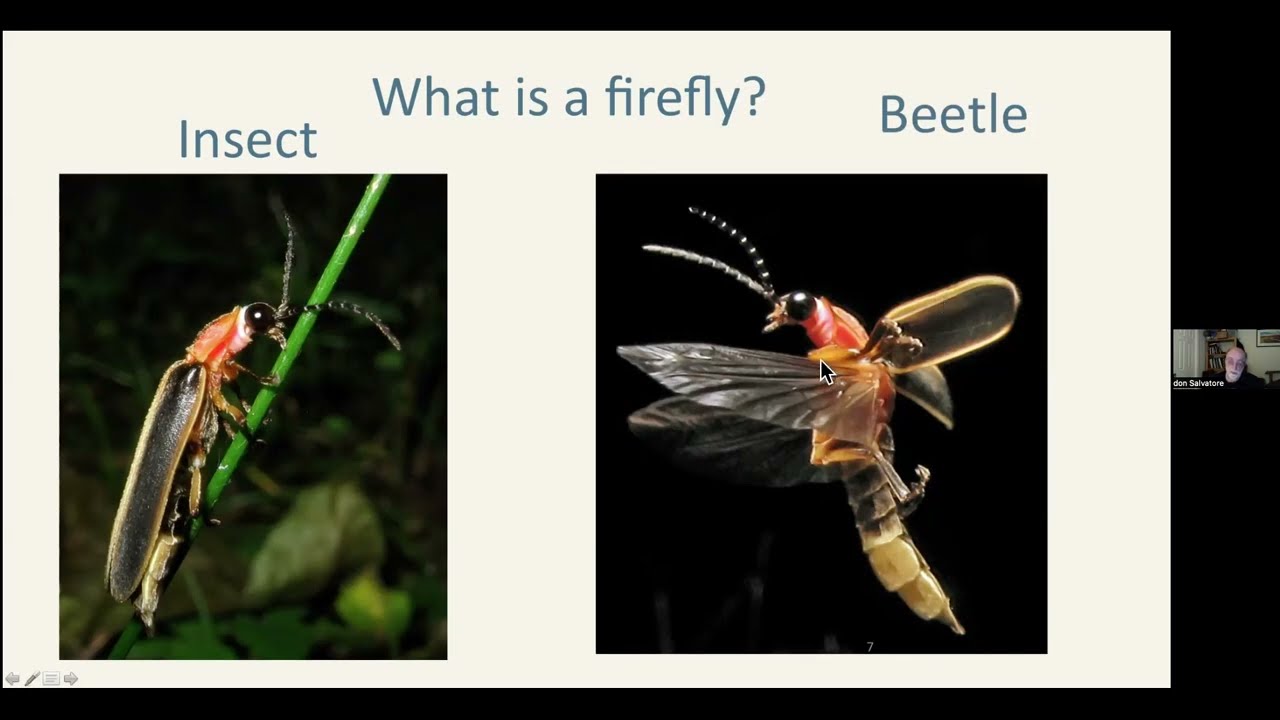 What is a firefly?

Insect

Beetle

7

don Salvatore